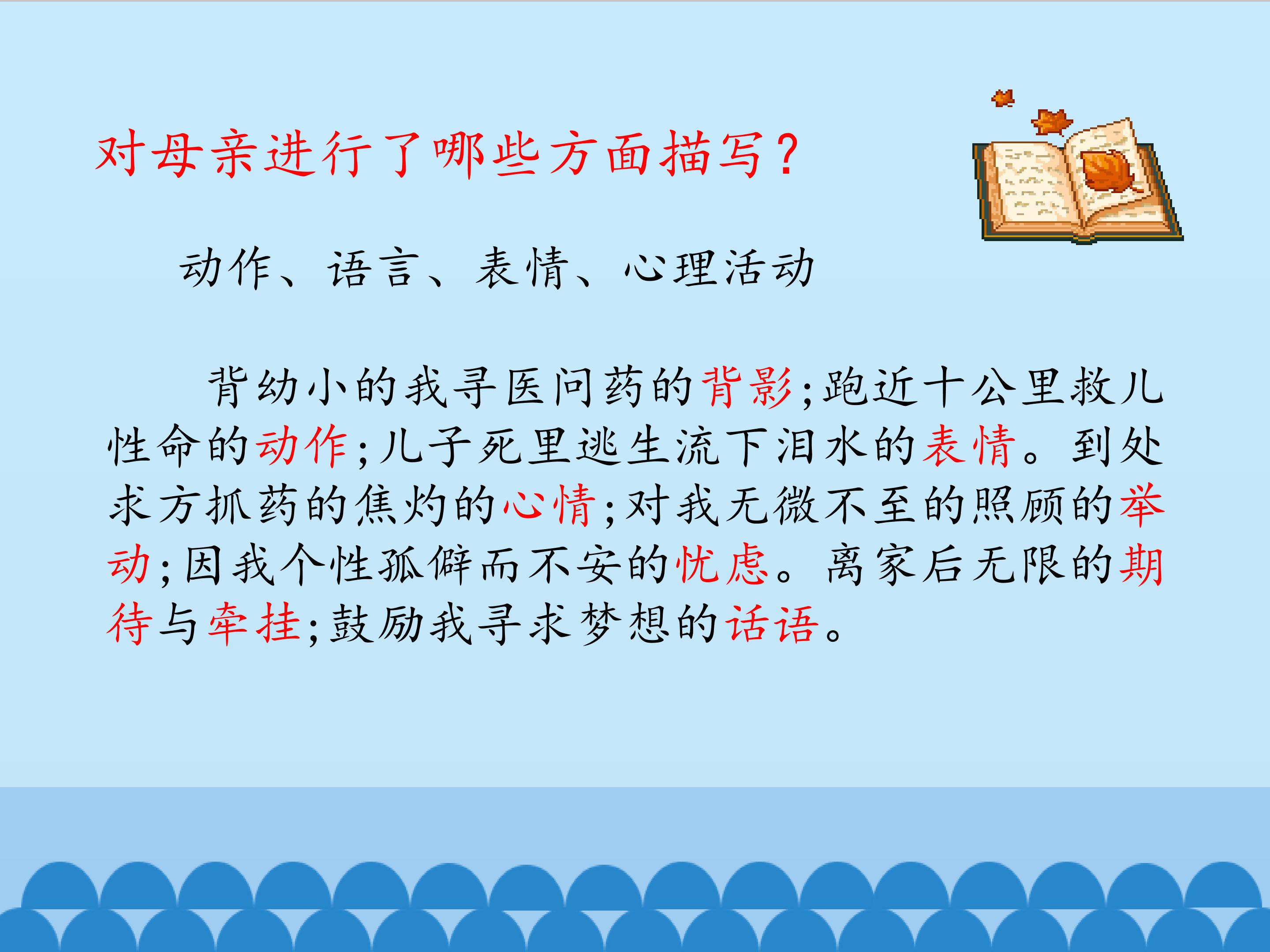 对母亲进行了哪些方面描写？

动作、语言、表情、心理活动

背幼小的我寻医问药的背影;跑近十公里救儿性命的动作;儿子死里逃生流下泪水的表情。到处求方抓药的焦灼的心情;对我无微不至的照顾的举动;因我个性孤僻而不安的忧虑。离家后无限的期待与牵挂;鼓励我寻求梦想的话语。